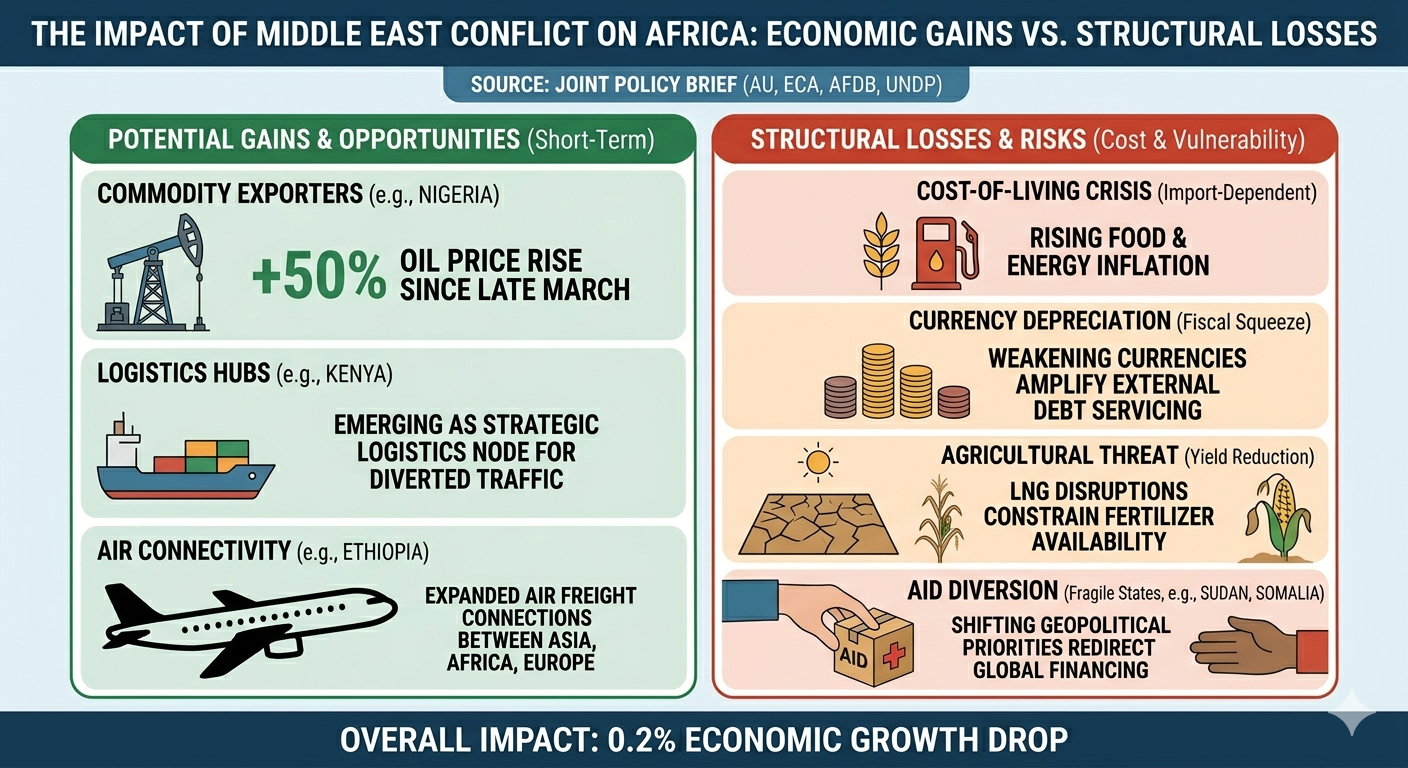 THE IMPACT OF MIDDLE EAST CONFLICT ON AFRICA: ECONOMIC GAINS VS. STRUCTURAL LOSSES

SOURCE: JOINT POLICY BRIEF (AU, ECA, AFDB, UNDP)

POTENTIAL GAINS & OPPORTUNITIES (Short-Term)

COMMODITY EXPORTERS (e.g., NIGERIA)

+50% OIL PRICE RISE SINCE LATE MARCH

LOGISTICS HUBS (e.g., KENYA)

EMERGING AS STRATEGIC LOGISTICS NODE FOR DIVERTED TRAFFIC

AIR CONNECTIVITY (e.g., ETHIOPIA)

EXPANDED AIR FREIGHT CONNECTIONS BETWEEN ASIA, AFRICA, EUROPE

STRUCTURAL LOSSES & RISKS (Cost & Vulnerability)

COST-OF-LIVING CRISIS (Import-Dependent)

RISING FOOD & ENERGY INFLATION

CURRENCY DEPRECIATION (Fiscal Squeeze)

WEAKENING CURRENCIES AMPLIFY EXTERNAL DEBT SERVICING

AGRICULTURAL THREAT (Yield Reduction)

LNG DISRUPTIONS CONSTRAIN FERTILIZER AVAILABILITY

AID DIVERSION (Fragile States, e.g., SUDAN, SOMALIA)

AID

SHIFTING GEOPOLITICAL PRIORITIES REDIRECT GLOBAL FINANCING

OVERALL IMPACT: 0.2% ECONOMIC GROWTH DROP